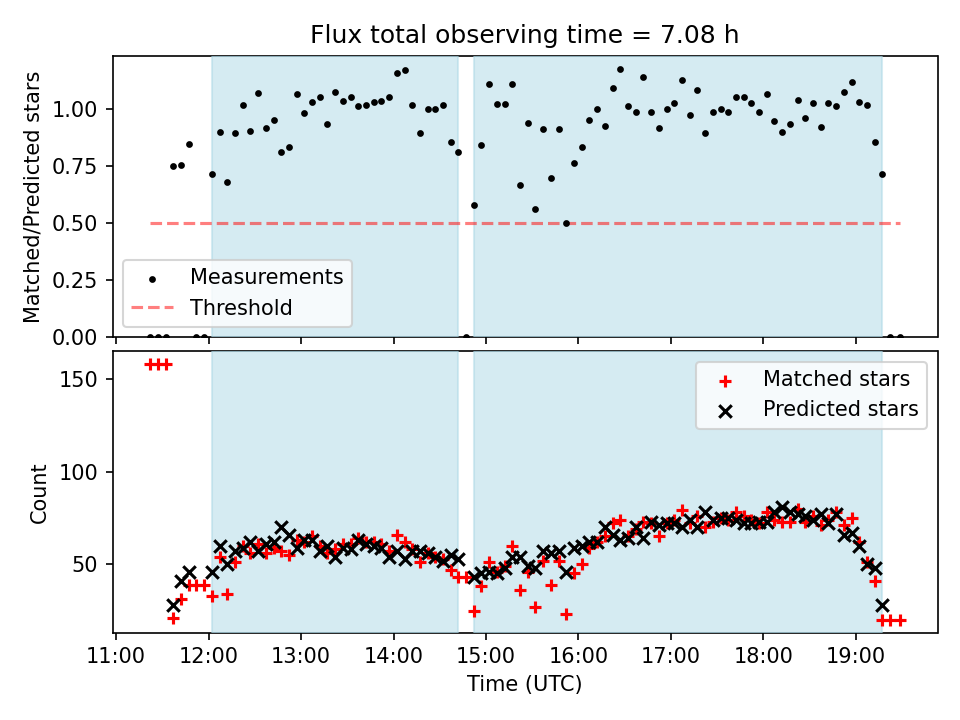 Flux total observing time = 7.08 h

Matched/Predicted stars

1.00
0.75
0.50
0.25
0.00

Measurements
Threshold

Count

150
100
50

Matched stars
Predicted stars

11:00 12:00 13:00 14:00 15:00 16:00 17:00 18:00 19:00

Time (UTC)